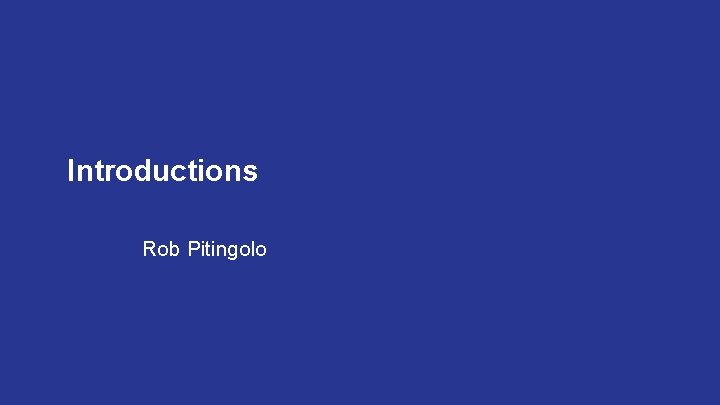 Introductions

Rob Pitingolo